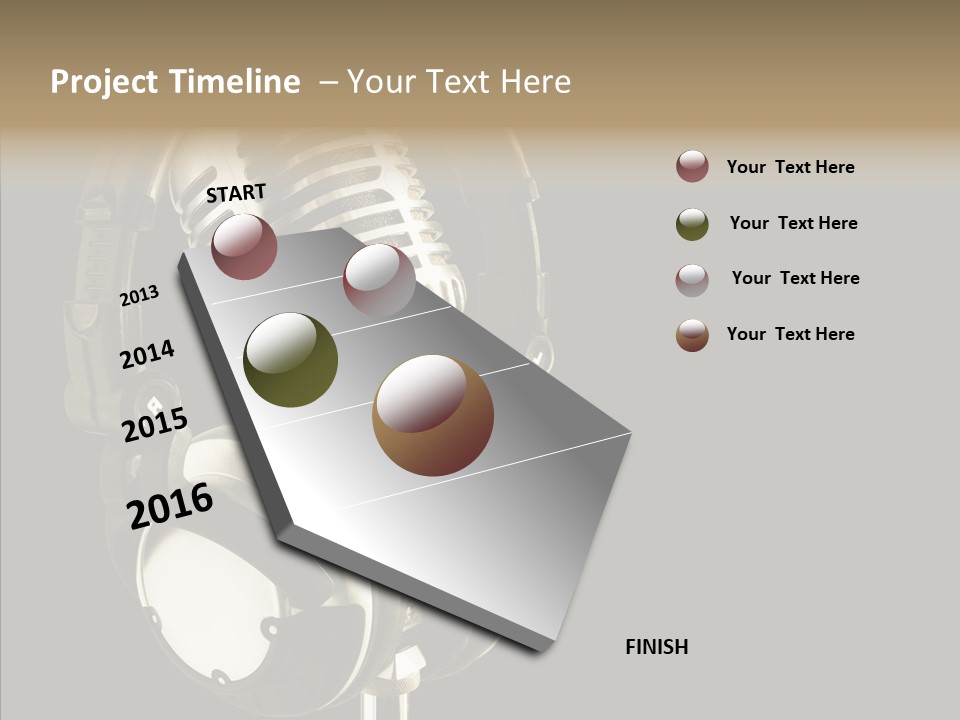 Project Timeline – Your Text Here

START

2013

2014

2015

2016

FINISH

Your Text Here

Your Text Here

Your Text Here

Your Text Here